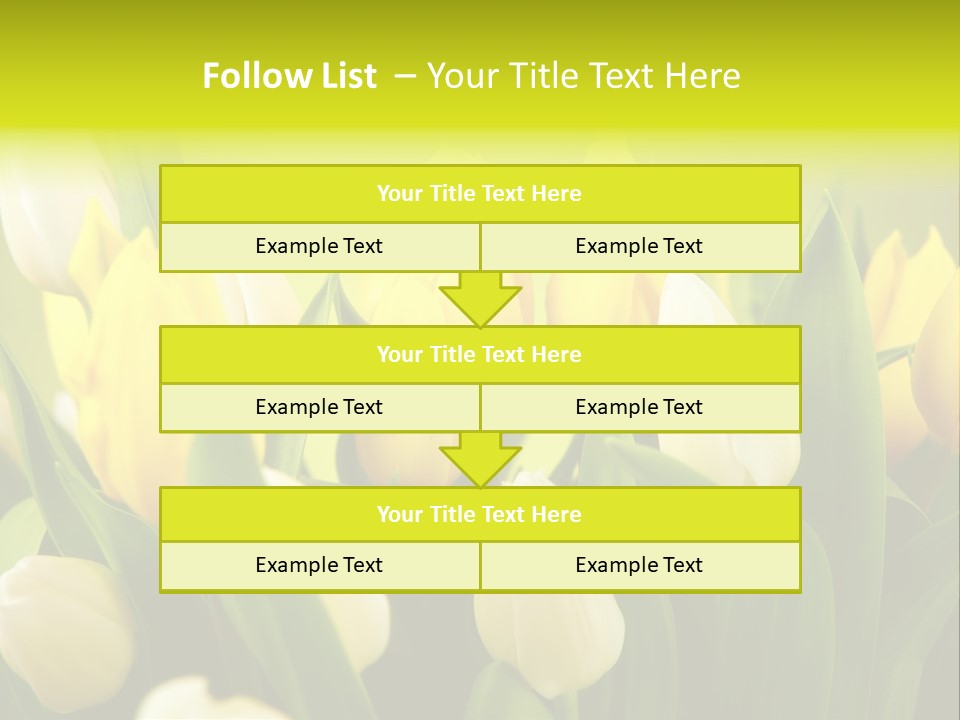 Follow List – Your Title Text Here

Your Title Text Here

Example Text

Example Text

Your Title Text Here

Example Text

Example Text

Your Title Text Here

Example Text

Example Text